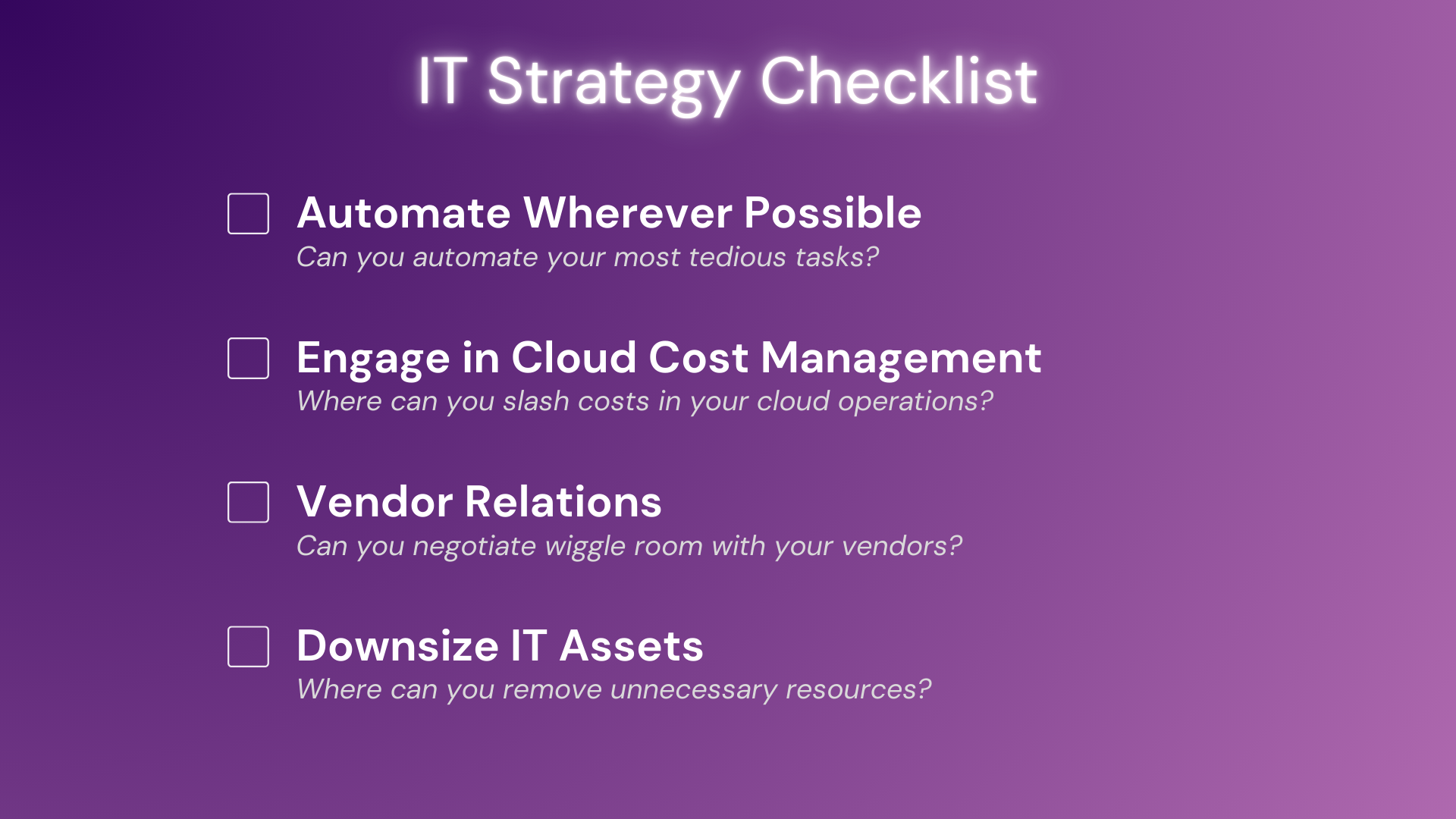 IT Strategy Checklist

Automate Wherever Possible
Can you automate your most tedious tasks?

Engage in Cloud Cost Management
Where can you slash costs in your cloud operations?

Vendor Relations
Can you negotiate wiggle room with your vendors?

Downsize IT Assets
Where can you remove unnecessary resources?